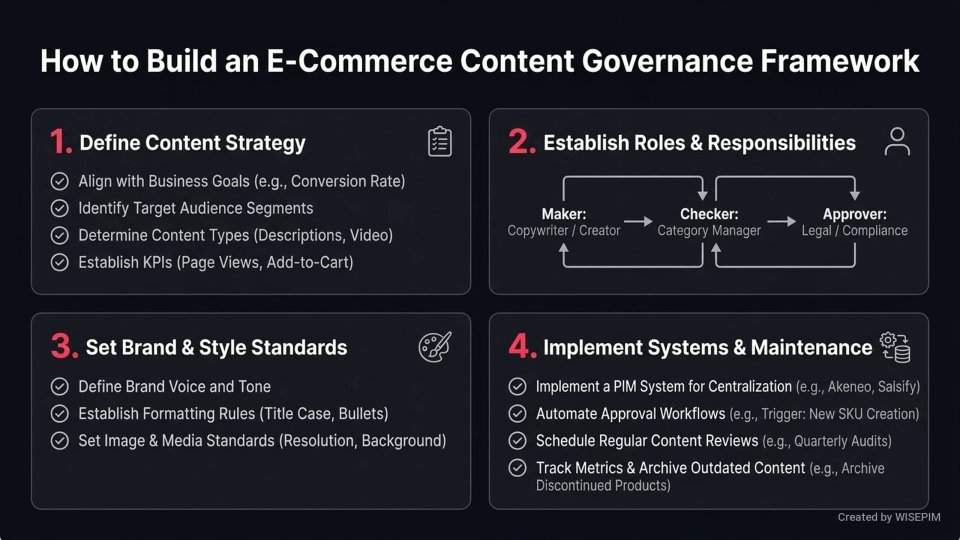 How to Build an E-Commerce Content Governance Framework

1. Define Content Strategy

Align with Business Goals (e.g., Conversion Rate)
Identify Target Audience Segments
Determine Content Types (Descriptions, Video)
Establish KPIs (Page Views, Add-to-Cart)

2. Establish Roles & Responsibilities

Maker: Copywriter / Creator
Checker: Category Manager
Approver: Legal / Compliance

3. Set Brand & Style Standards

Define Brand Voice and Tone
Establish Formatting Rules (Title Case, Bullets)
Set Image & Media Standards (Resolution, Background)

4. Implement Systems & Maintenance

Implement a PIM System for Centralization (e.g., Akeneo, Salsify)
Automate Approval Workflows (e.g., Trigger: New SKU Creation)
Schedule Regular Content Reviews (e.g., Quarterly Audits)
Track Metrics & Archive Outdated Content (e.g., Archive Discontinued Products)

Created by WISEPIM